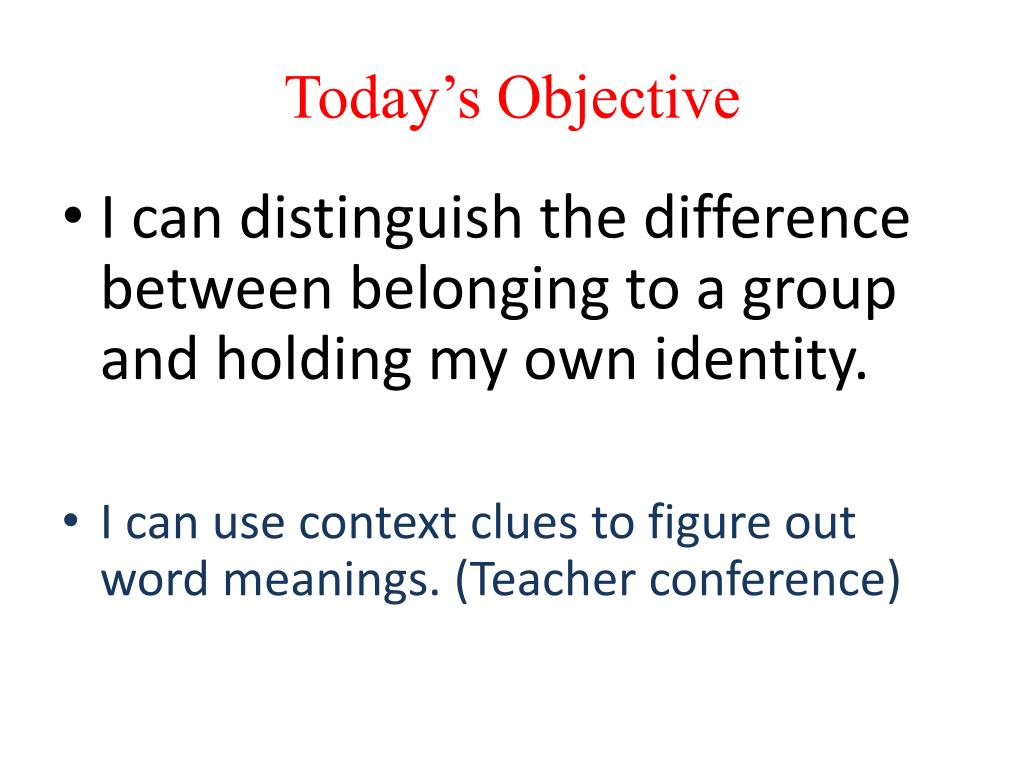 Today’s Objective

• I can distinguish the difference between belonging to a group and holding my own identity.

• I can use context clues to figure out word meanings. (Teacher conference)